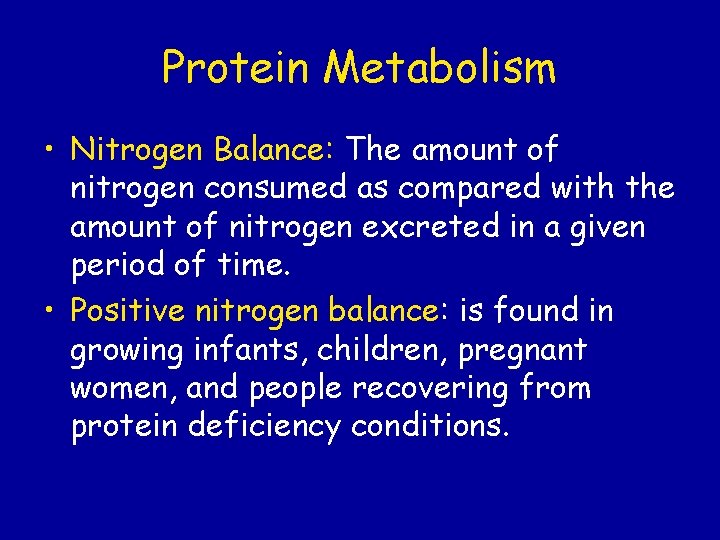 Protein Metabolism

• Nitrogen Balance: The amount of nitrogen consumed as compared with the amount of nitrogen excreted in a given period of time.

• Positive nitrogen balance: is found in growing infants, children, pregnant women, and people recovering from protein deficiency conditions.